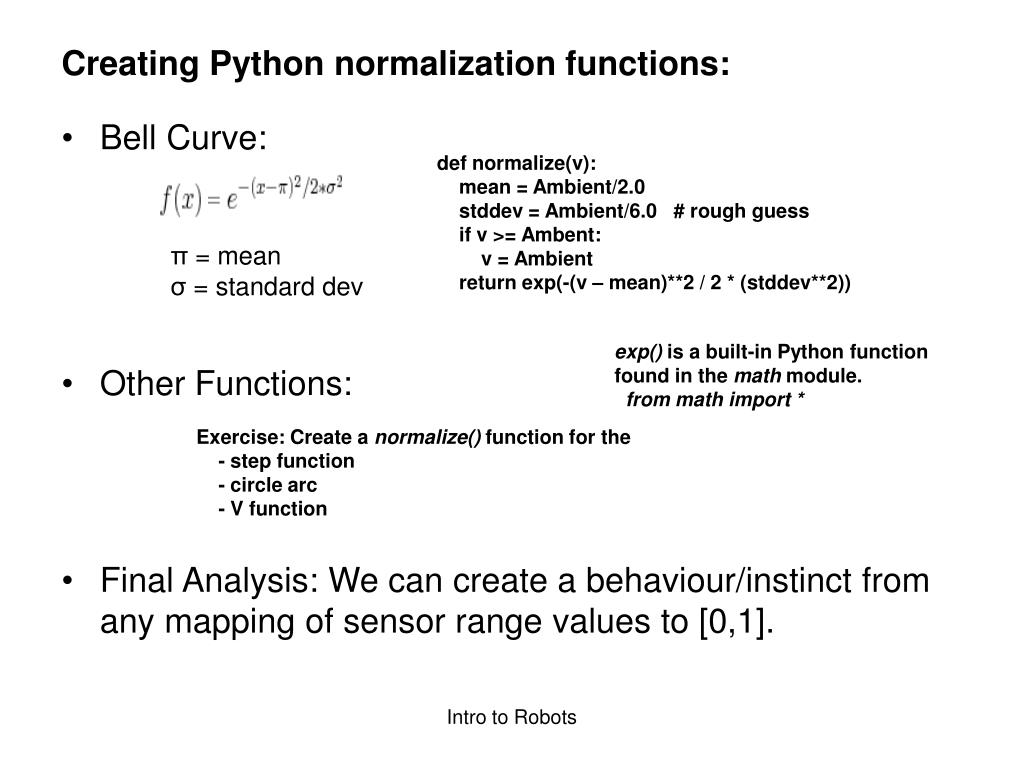 Creating Python normalization functions:

• Bell Curve:

$f(x) = e^{-(x-\pi)^2/2*\sigma^2}$

π = mean
σ = standard dev

def normalize(v):
mean = Ambient/2.0
stddev = Ambient/6.0 # rough guess
if v >= Ambent:
v = Ambient
return exp(-(v – mean)**2 / 2 * (stddev**2))

exp() is a built-in Python function found in the math module.
from math import *

• Other Functions:

Exercise: Create a normalize() function for the
- step function
- circle arc
- V function

• Final Analysis: We can create a behaviour/instinct from any mapping of sensor range values to [0,1].

Intro to Robots